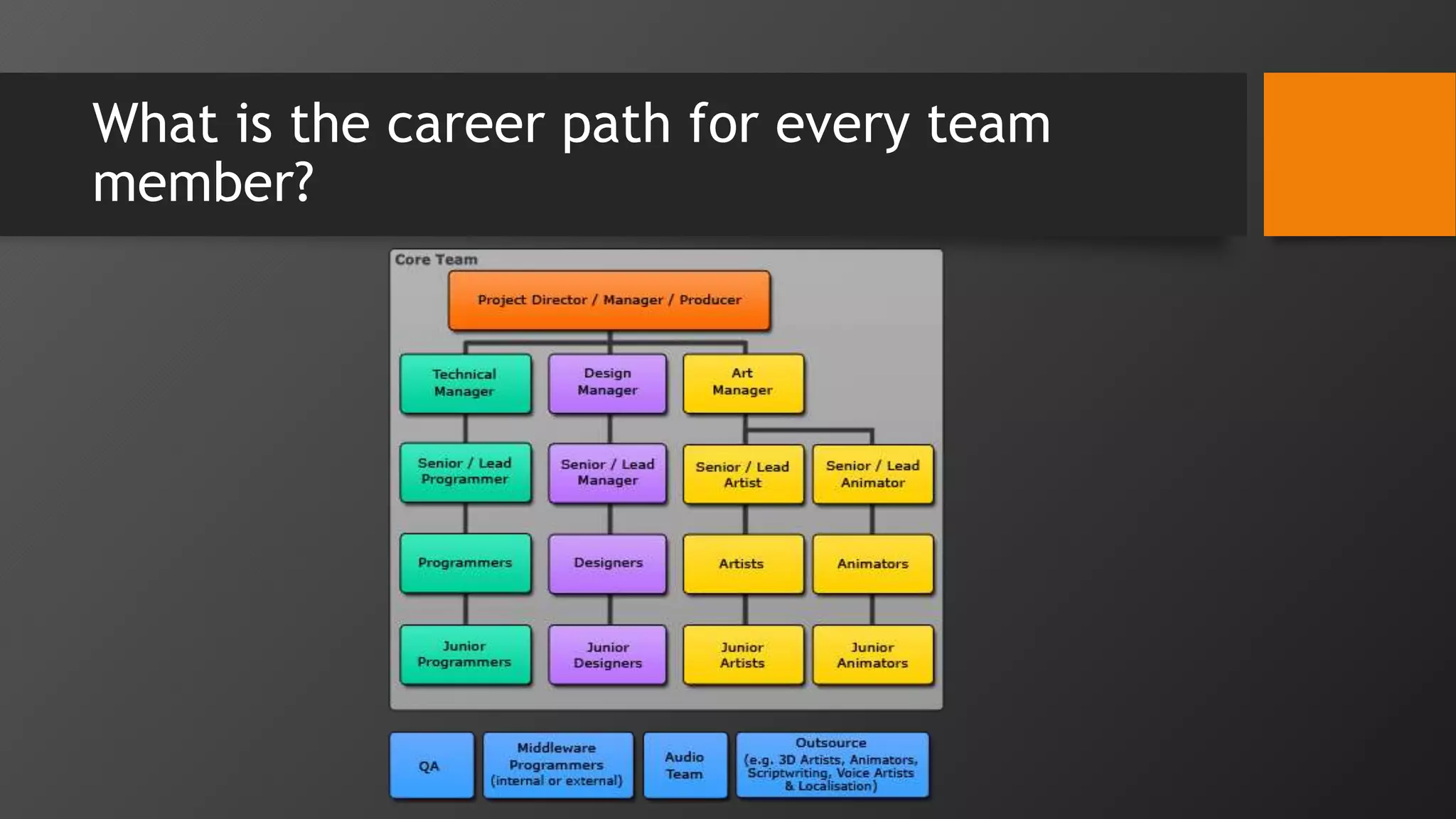 What is the career path for every team member?

Core Team

Project Director / Manager / Producer

Technical Manager

Design Manager

Art Manager

Senior / Lead Programmer

Senior / Lead Manager

Senior / Lead Artist

Senior / Lead Animator

Programmers

Designers

Artists

Animators

Junior Programmers

Junior Designers

Junior Artists

Junior Animators

QA

Middleware Programmers (internal or external)

Audio Team

Outsource (e.g. 3D Artists, Animators, Scriptwriting, Voice Artists & Localisation)